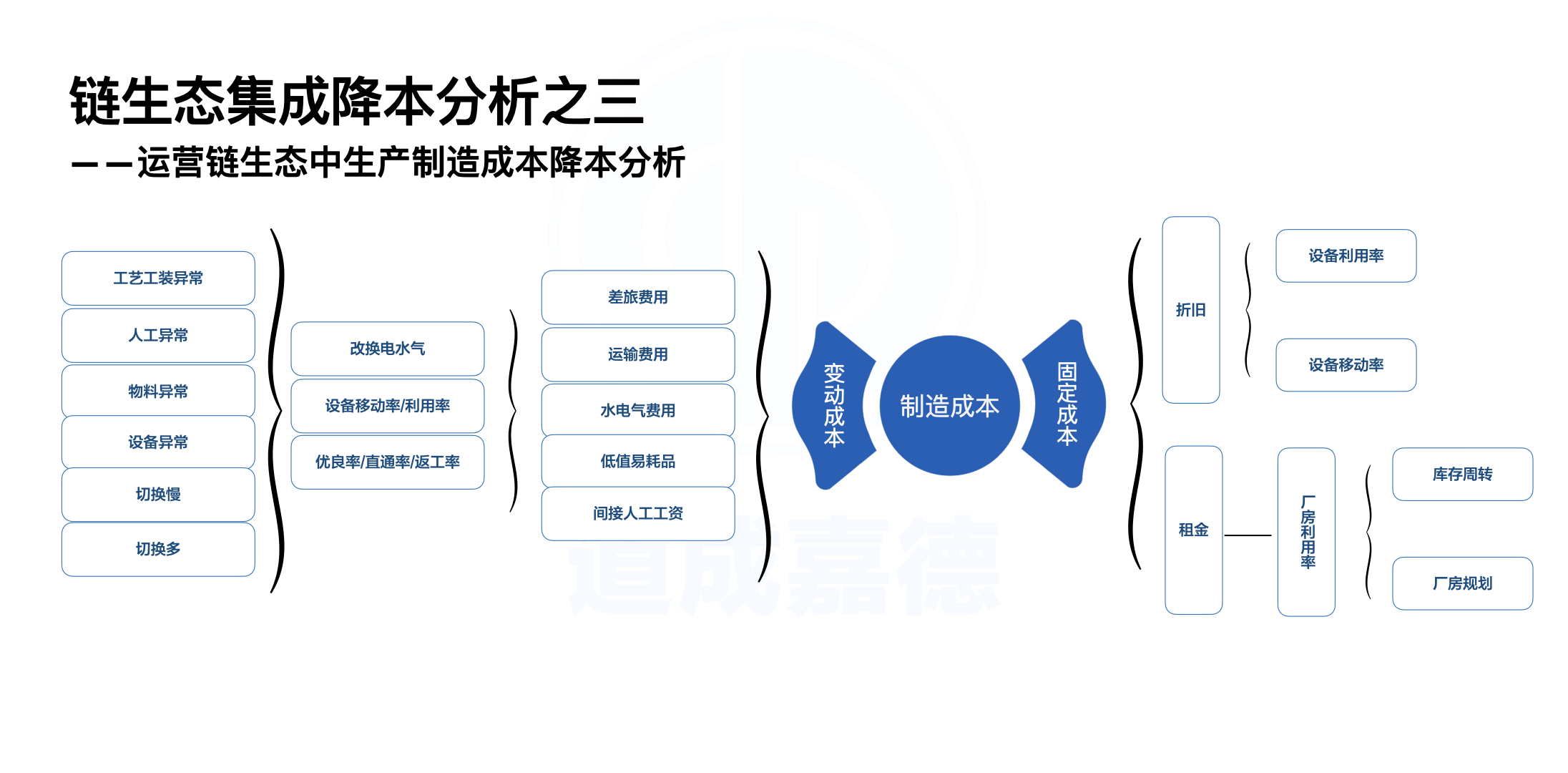 链生态集成降本分析之三

——运营链生态中生产制造成本降本分析

工艺工装异常

人工异常

物料异常

设备异常

切换慢

切换多

改换电水气

设备移动率/利用率

优良率/直通率/返工率

差旅费用

运输费用

水电气费用

低值易耗品

间接人工工资

变动成本

制造成本

固定成本

折旧

设备利用率

设备移动率

租金

厂房利用率

库存周转

厂房规划

道成嘉德